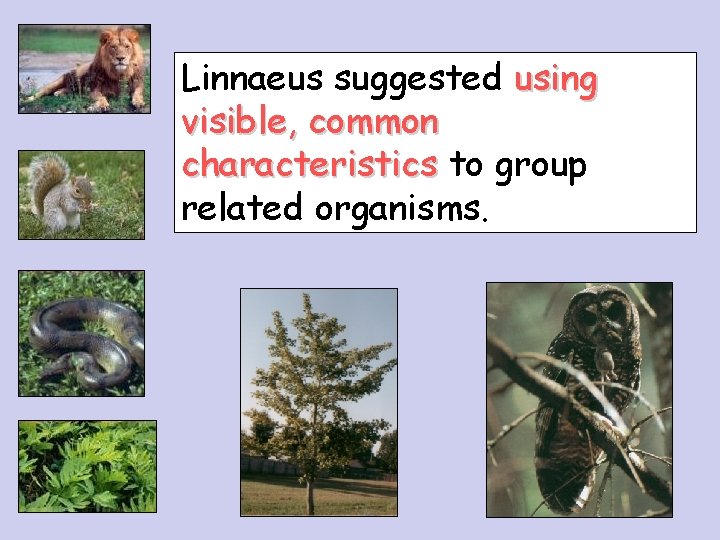 Linnaeus suggested using visible, common characteristics to group related organisms.